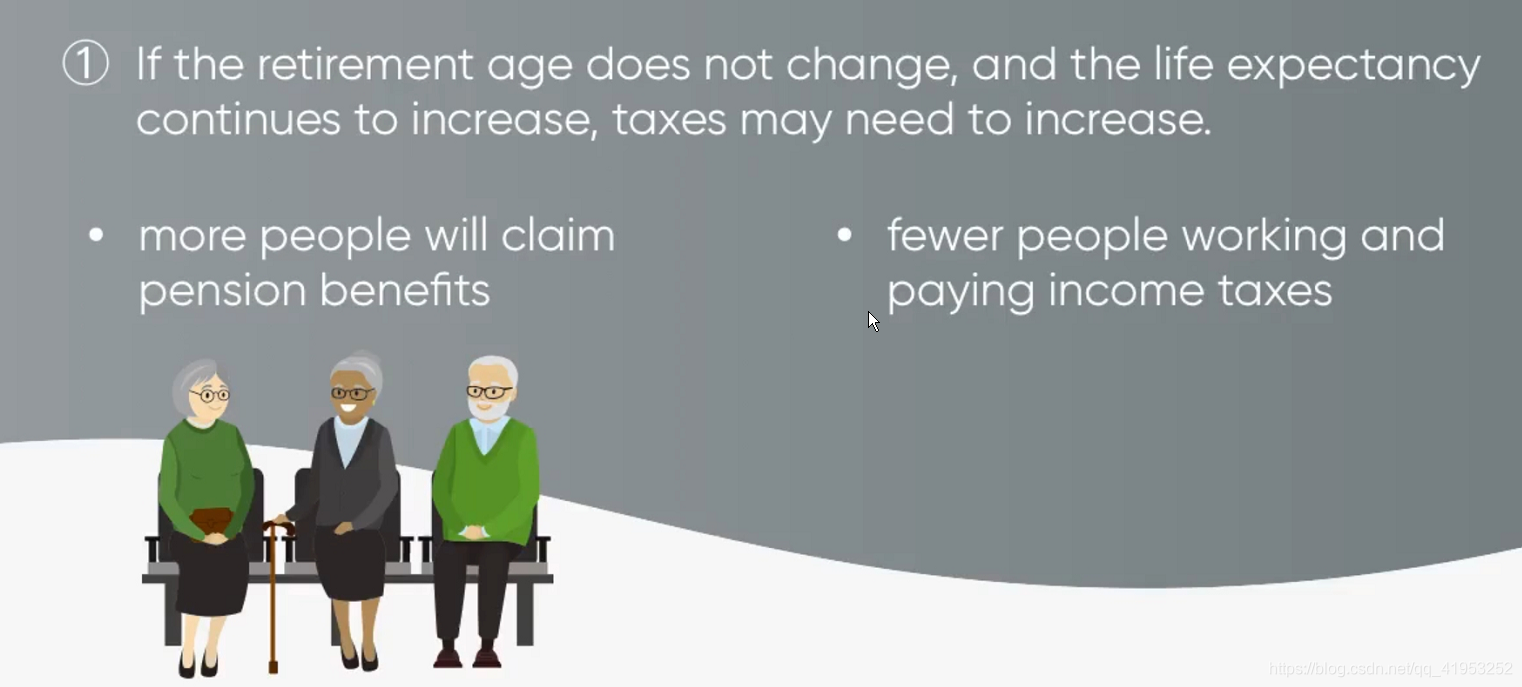 ① If the retirement age does not change, and the life expectancy continues to increase, taxes may need to increase.

• more people will claim pension benefits

• fewer people working and paying income taxes

https://blog.csdn.net/qq_41953252